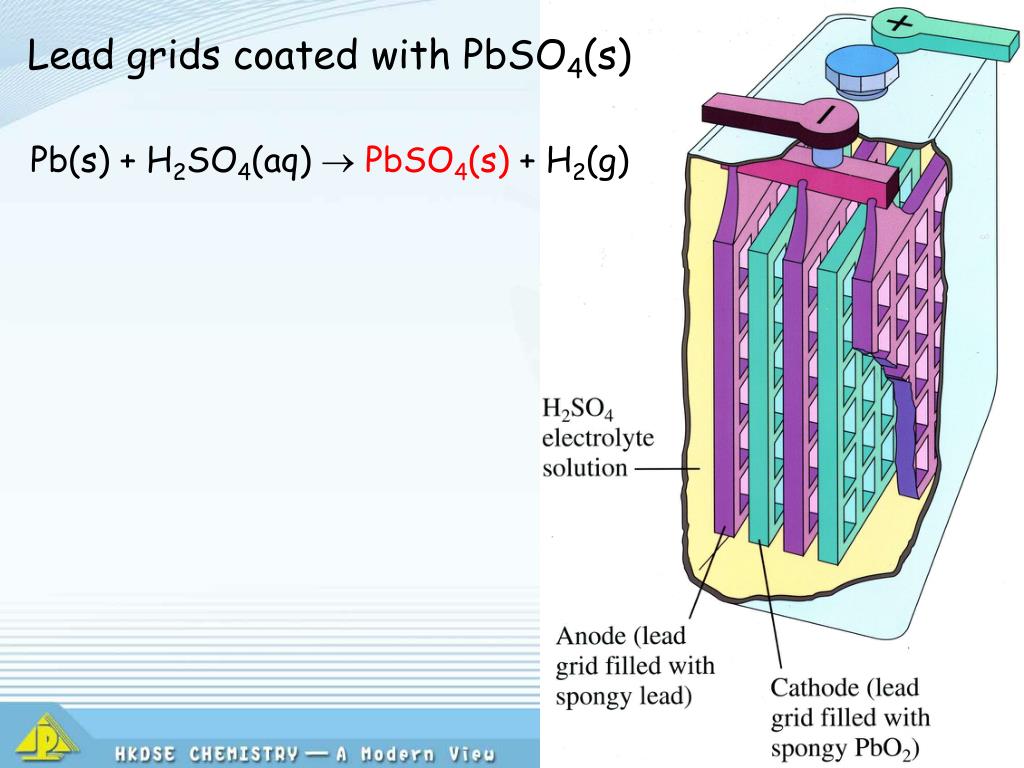 Lead grids coated with $PbSO_4(s)$

$Pb(s) + H_2SO_4(aq) \rightarrow PbSO_4(s) + H_2(g)$

+

−

$H_2SO_4$ electrolyte solution

Anode (lead grid filled with spongy lead)

Cathode (lead grid filled with spongy $PbO_2$)

HKDSE CHEMISTRY — A Modern View